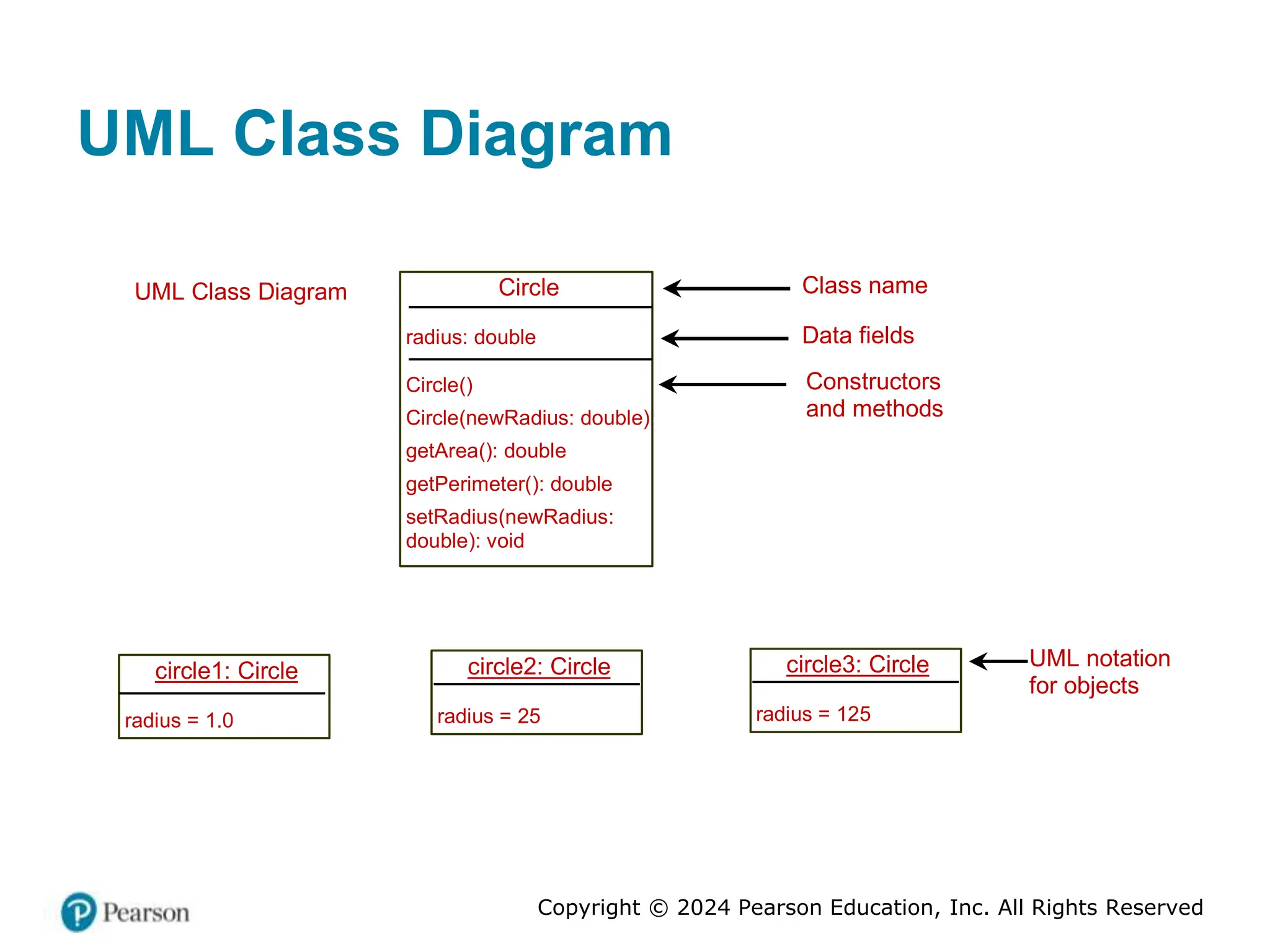 UML Class Diagram

UML Class Diagram

Circle

radius: double

Circle()
Circle(newRadius: double)
getArea(): double
getPerimeter(): double
setRadius(newRadius: double): void

Class name

Data fields

Constructors and methods

circle1: Circle

radius = 1.0

circle2: Circle

radius = 25

circle3: Circle

radius = 125

UML notation for objects

Pearson

Copyright © 2024 Pearson Education, Inc. All Rights Reserved